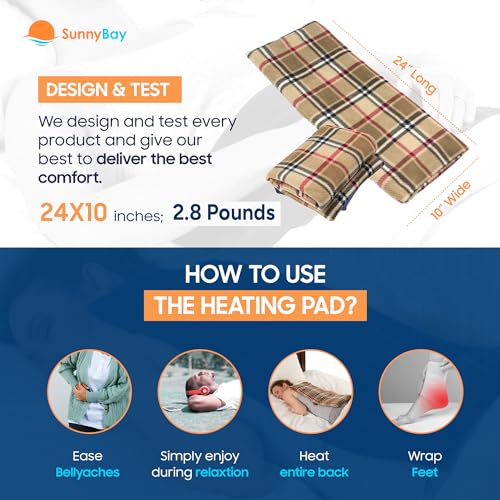 SunnyBay

DESIGN & TEST

We design and test every product and give our best to deliver the best comfort.

24X10 inches; 2.8 Pounds

24" Long

10" Wide

HOW TO USE
THE HEATING PAD?

Ease
Bellyaches

Simply enjoy
during relaxtion

Heat
entire back

Wrap
Feet